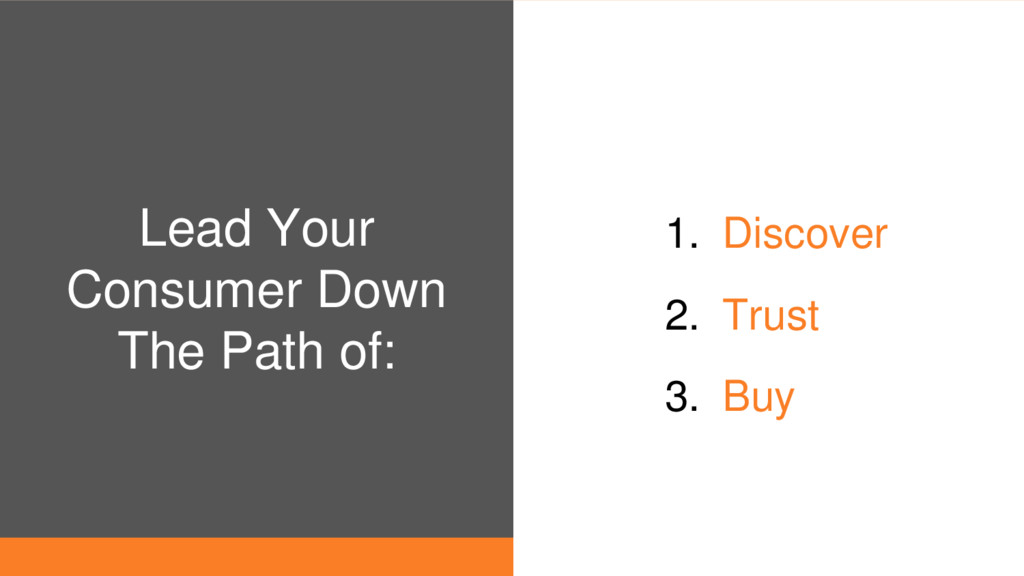 Lead Your Consumer Down The Path of:

1. Discover
2. Trust
3. Buy